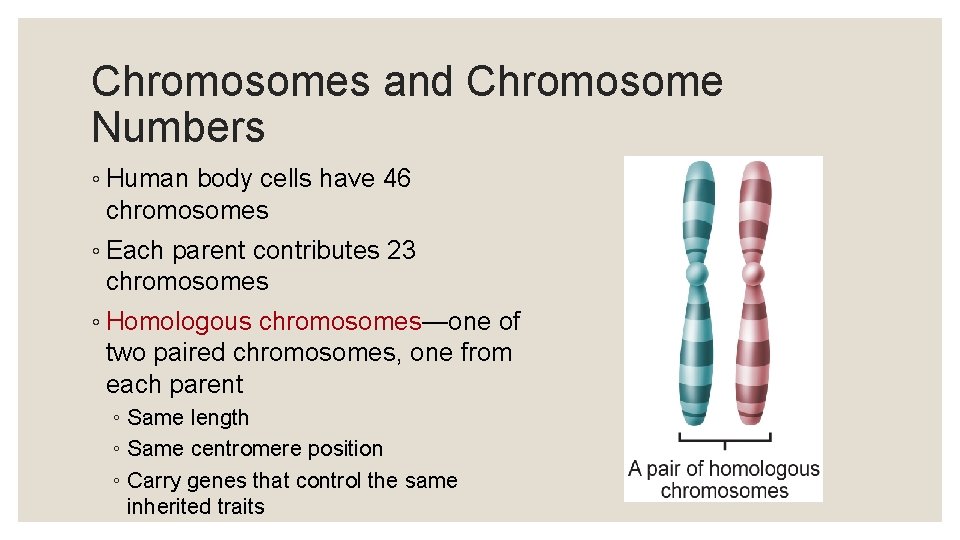 Chromosomes and Chromosome Numbers

◦ Human body cells have 46 chromosomes

◦ Each parent contributes 23 chromosomes

◦ Homologous chromosomes—one of two paired chromosomes, one from each parent

◦ Same length

◦ Same centromere position

◦ Carry genes that control the same inherited traits

A pair of homologous chromosomes